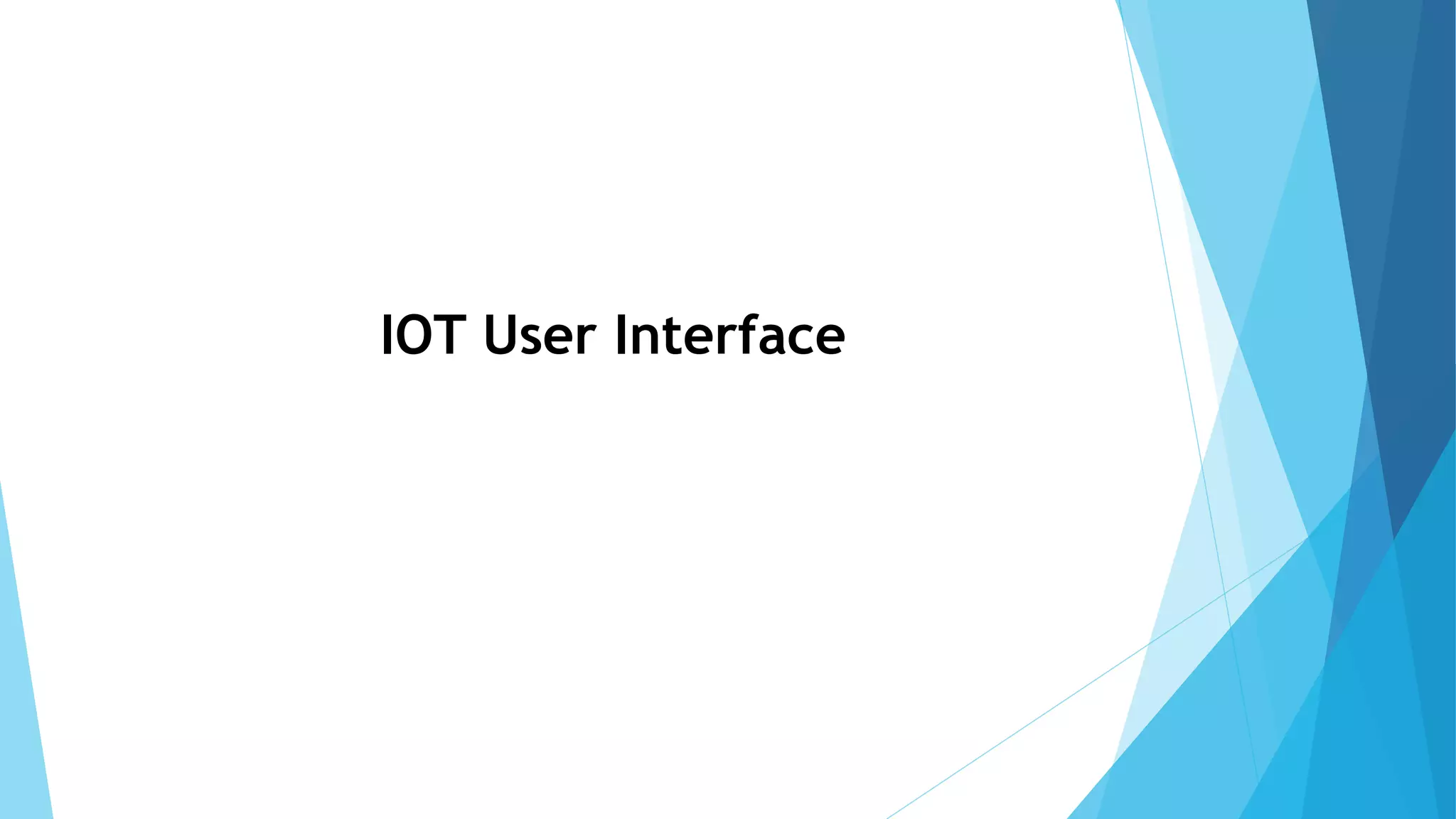 IOT User Interface